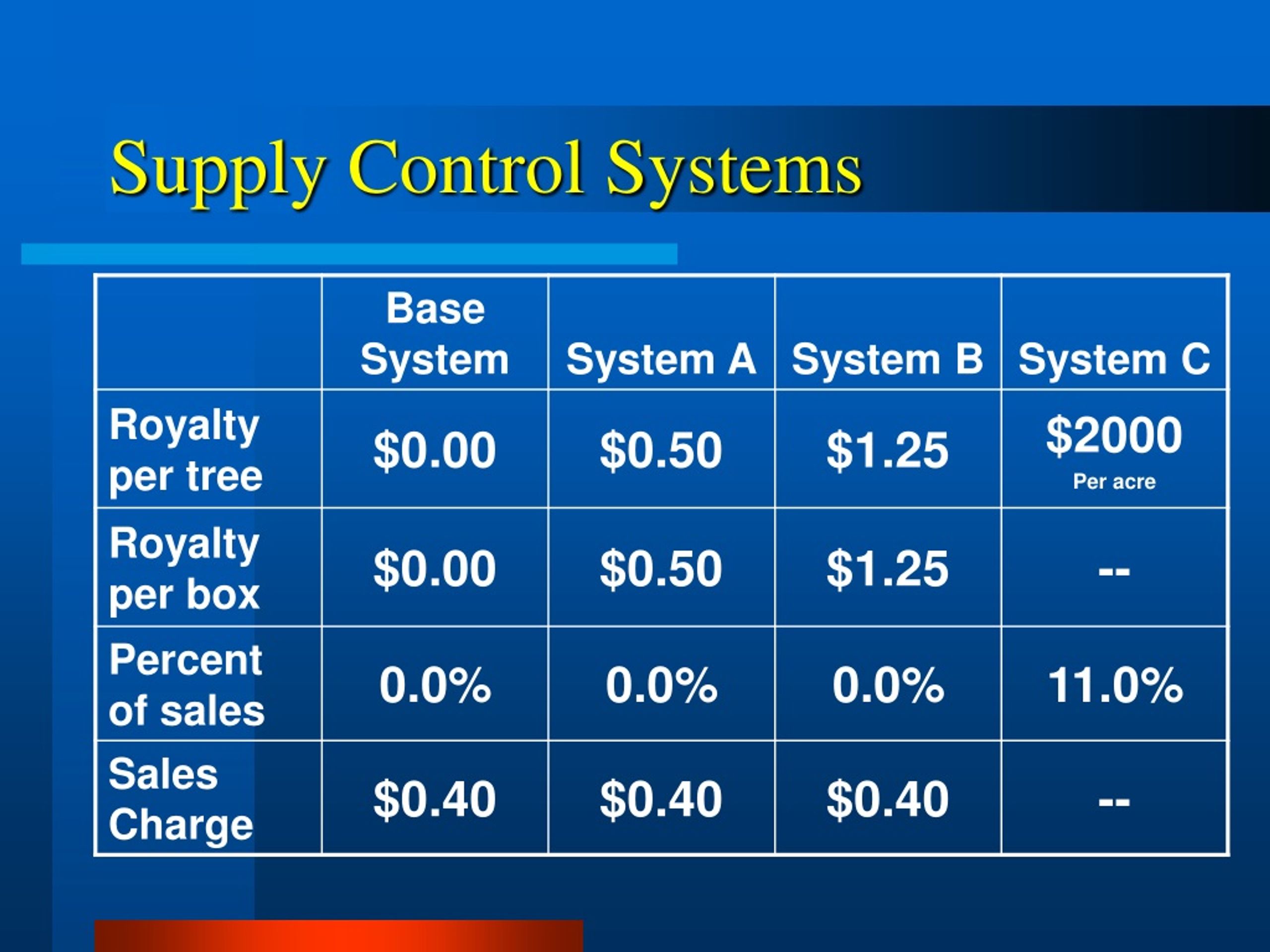 Supply Control Systems

|  | Base System | System A | System B | System C |
|---|---|---|---|---|
| Royalty per tree | \$0.00 | \$0.50 | \$1.25 | \$2000 Per acre |
| Royalty per box | \$0.00 | \$0.50 | \$1.25 | -- |
| Percent of sales | 0.0% | 0.0% | 0.0% | 11.0% |
| Sales Charge | \$0.40 | \$0.40 | \$0.40 | -- |